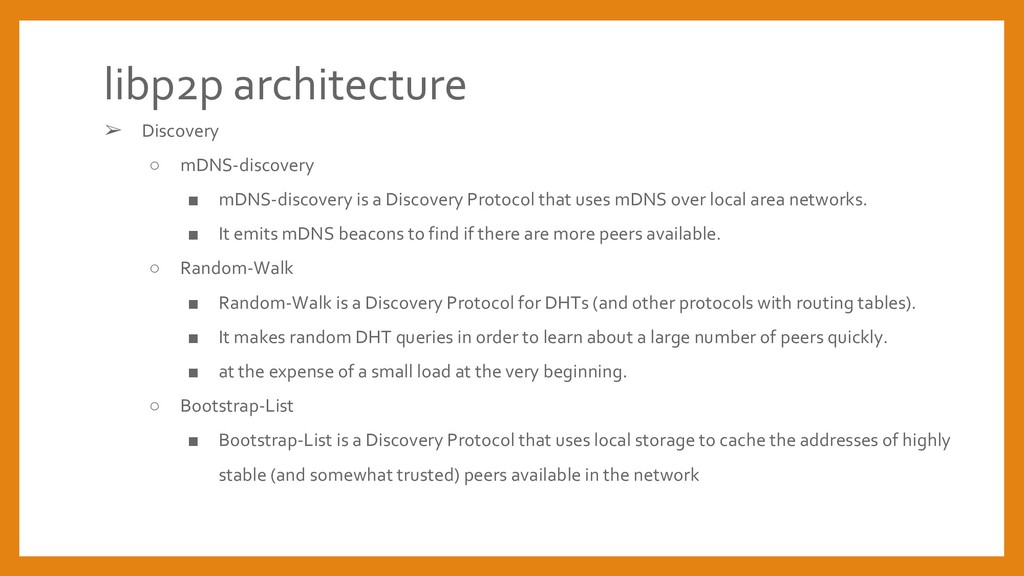 libp2p architecture

➢ Discovery

○ mDNS-discovery

■ mDNS-discovery is a Discovery Protocol that uses mDNS over local area networks.

■ It emits mDNS beacons to find if there are more peers available.

○ Random-Walk

■ Random-Walk is a Discovery Protocol for DHTs (and other protocols with routing tables).

■ It makes random DHT queries in order to learn about a large number of peers quickly.

■ at the expense of a small load at the very beginning.

○ Bootstrap-List

■ Bootstrap-List is a Discovery Protocol that uses local storage to cache the addresses of highly stable (and somewhat trusted) peers available in the network